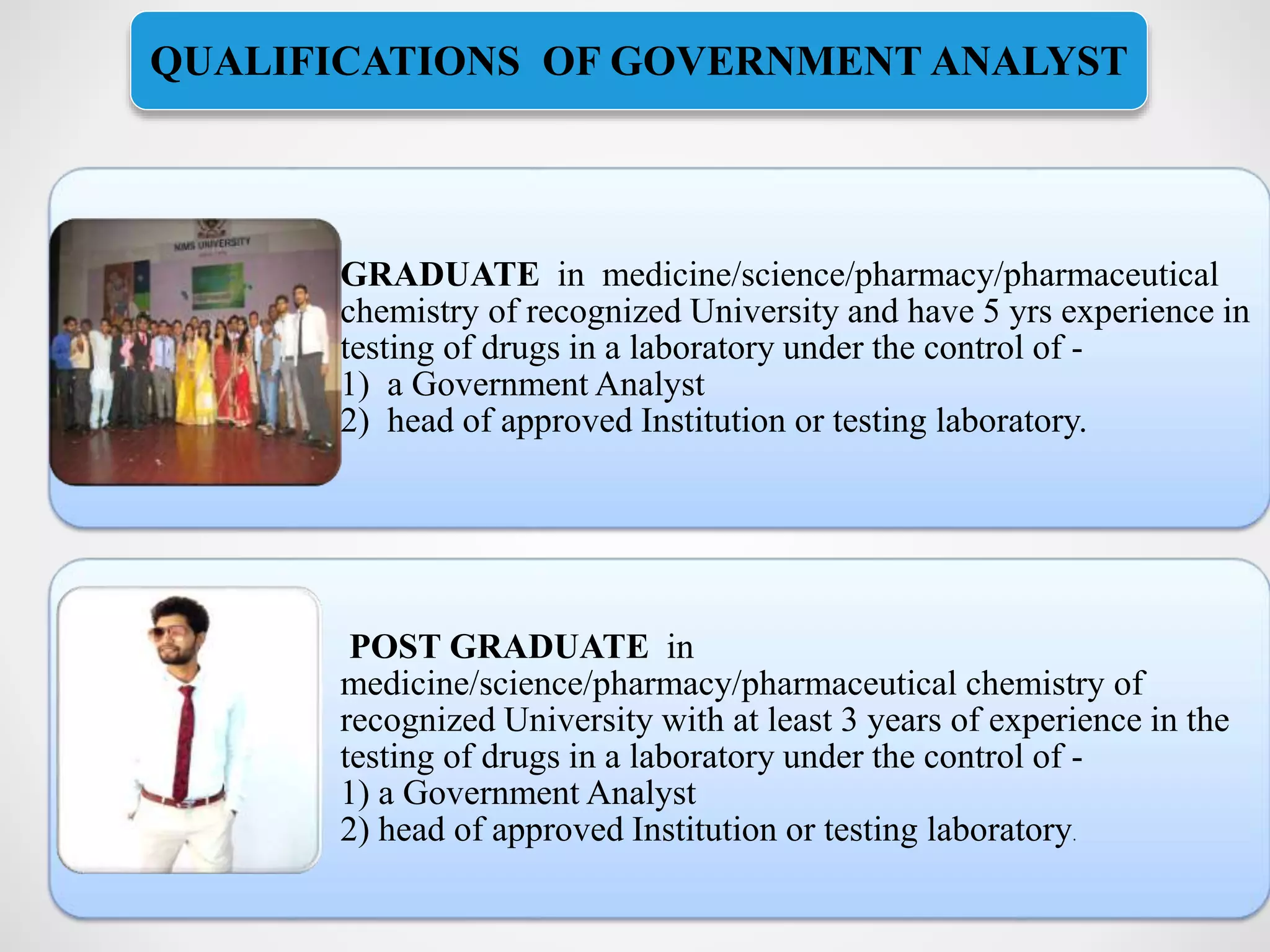 QUALIFICATIONS OF GOVERNMENT ANALYST

NIMS UNIVERSITY

GRADUATE in medicine/science/pharmacy/pharmaceutical chemistry of recognized University and have 5 yrs experience in testing of drugs in a laboratory under the control of -
1) a Government Analyst
2) head of approved Institution or testing laboratory.

POST GRADUATE in medicine/science/pharmacy/pharmaceutical chemistry of recognized University with at least 3 years of experience in the testing of drugs in a laboratory under the control of -
1) a Government Analyst
2) head of approved Institution or testing laboratory.